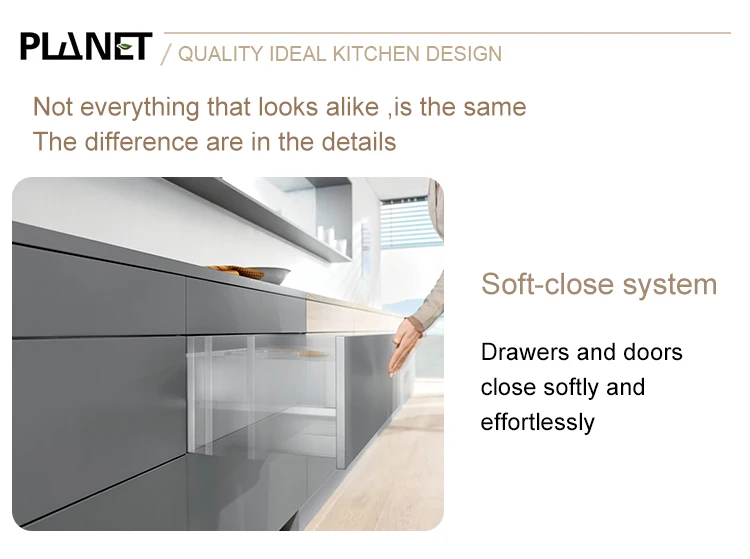 PLANET / QUALITY IDEAL KITCHEN DESIGN

Not everything that looks alike ,is the same
The difference are in the details

Soft-close system

Drawers and doors close softly and effortlessly